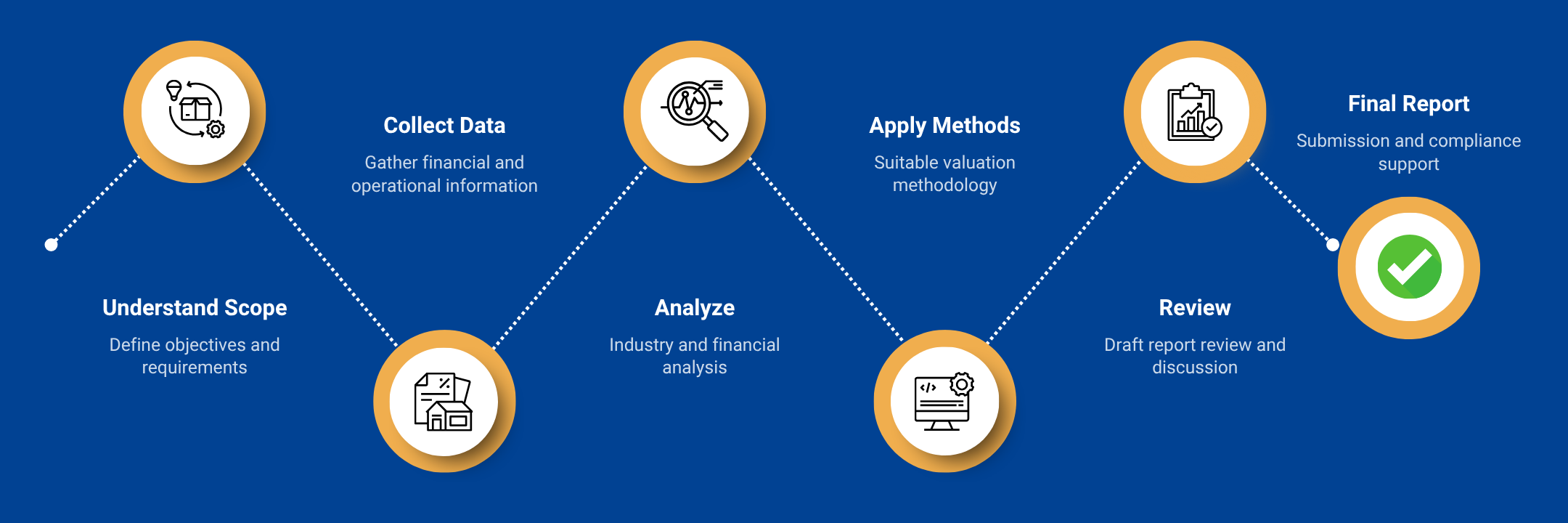 Understand Scope

Define objectives and requirements

Collect Data

Gather financial and operational information

Analyze

Industry and financial analysis

Apply Methods

Suitable valuation methodology

Review

Draft report review and discussion

Final Report

Submission and compliance support